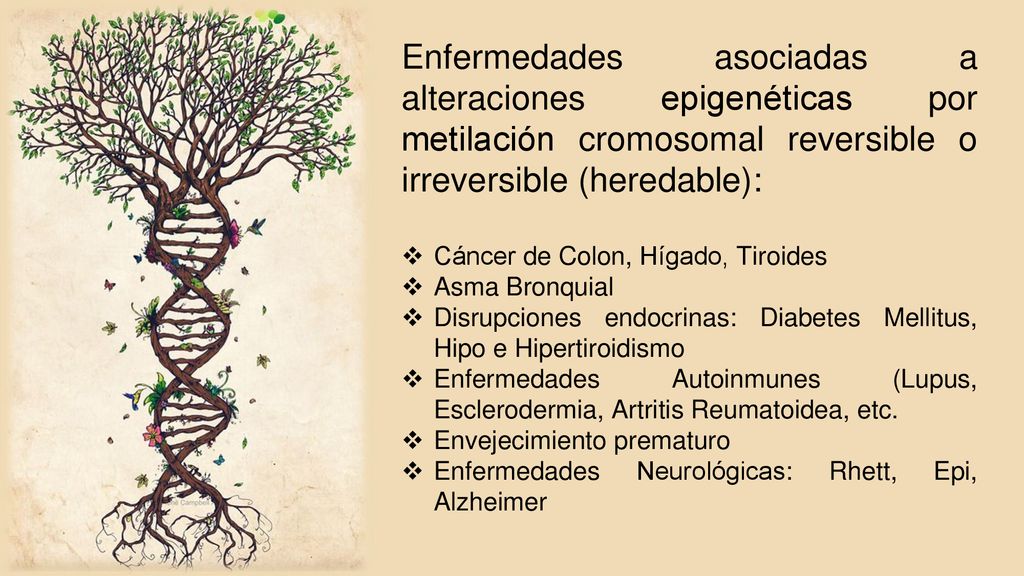 Enfermedades asociadas a alteraciones epigenéticas por metilación cromosomal reversible o irreversible (heredable):

❖ Cáncer de Colon, Hígado, Tiroides
❖ Asma Bronquial
❖ Disrupciones endocrinas: Diabetes Mellitus, Hipo e Hipertiroidismo
❖ Enfermedades Autoinmunes (Lupus, Esclerodermia, Artritis Reumatoidea, etc.
❖ Envejecimiento prematuro
❖ Enfermedades Neurológicas: Rhett, Epi, Alzheimer